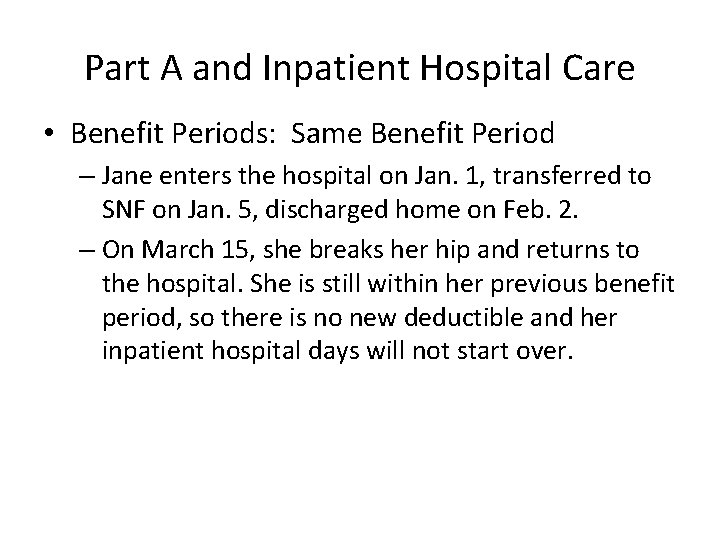 Part A and Inpatient Hospital Care

• Benefit Periods: Same Benefit Period

– Jane enters the hospital on Jan. 1, transferred to SNF on Jan. 5, discharged home on Feb. 2.

– On March 15, she breaks her hip and returns to the hospital. She is still within her previous benefit period, so there is no new deductible and her inpatient hospital days will not start over.